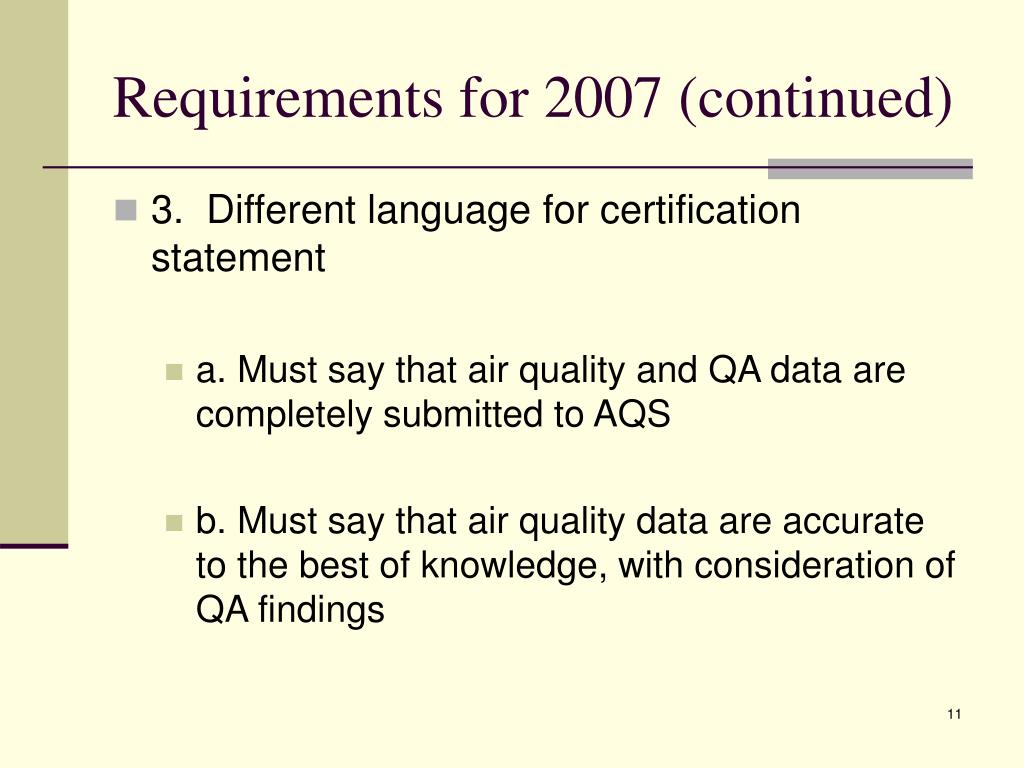 Requirements for 2007 (continued)

3. Different language for certification statement

a. Must say that air quality and QA data are completely submitted to AQS

b. Must say that air quality data are accurate to the best of knowledge, with consideration of QA findings

11